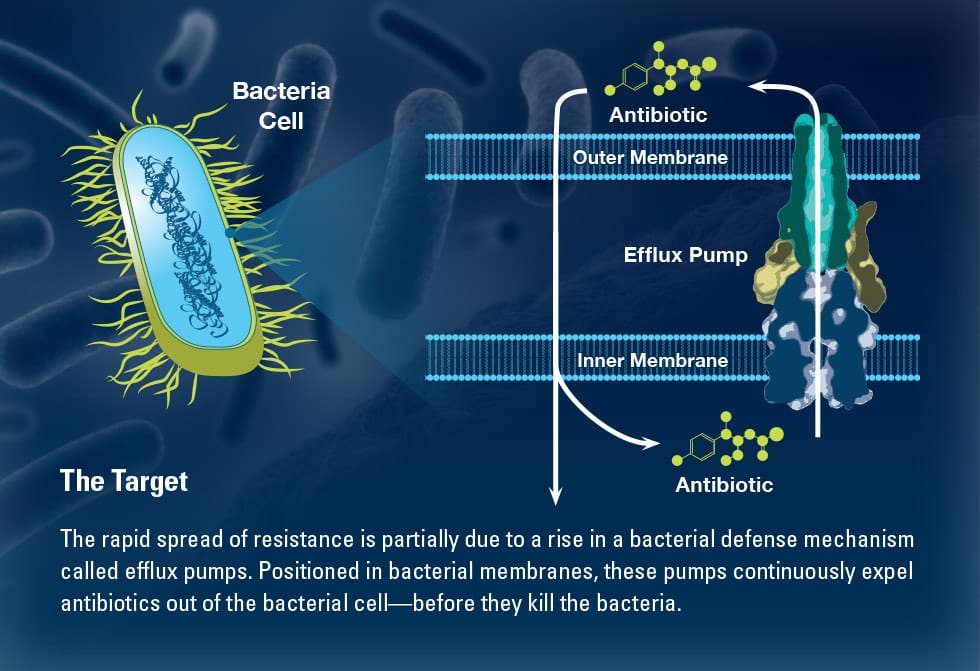 Bacteria Cell

Antibiotic

Outer Membrane

Efflux Pump

Inner Membrane

Antibiotic

The Target

The rapid spread of resistance is partially due to a rise in a bacterial defense mechanism called efflux pumps. Positioned in bacterial membranes, these pumps continuously expel antibiotics out of the bacterial cell—before they kill the bacteria.